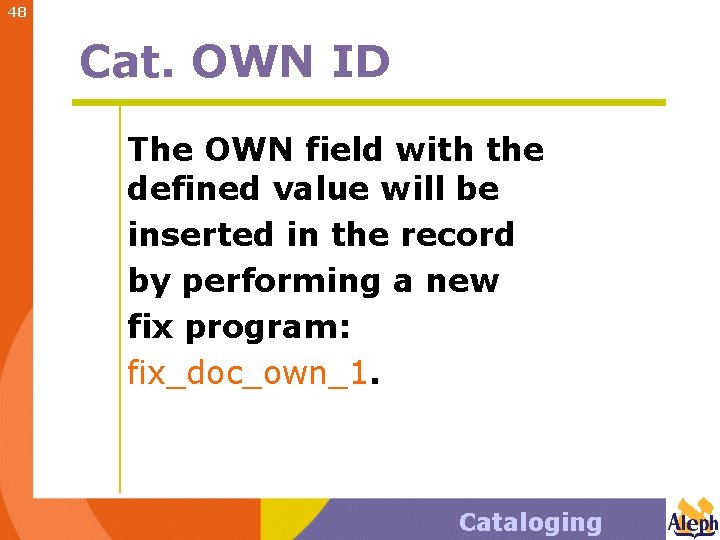 48

Cat. OWN ID

The OWN field with the defined value will be inserted in the record by performing a new fix program: fix_doc_own_1.

Cataloging

Aleph